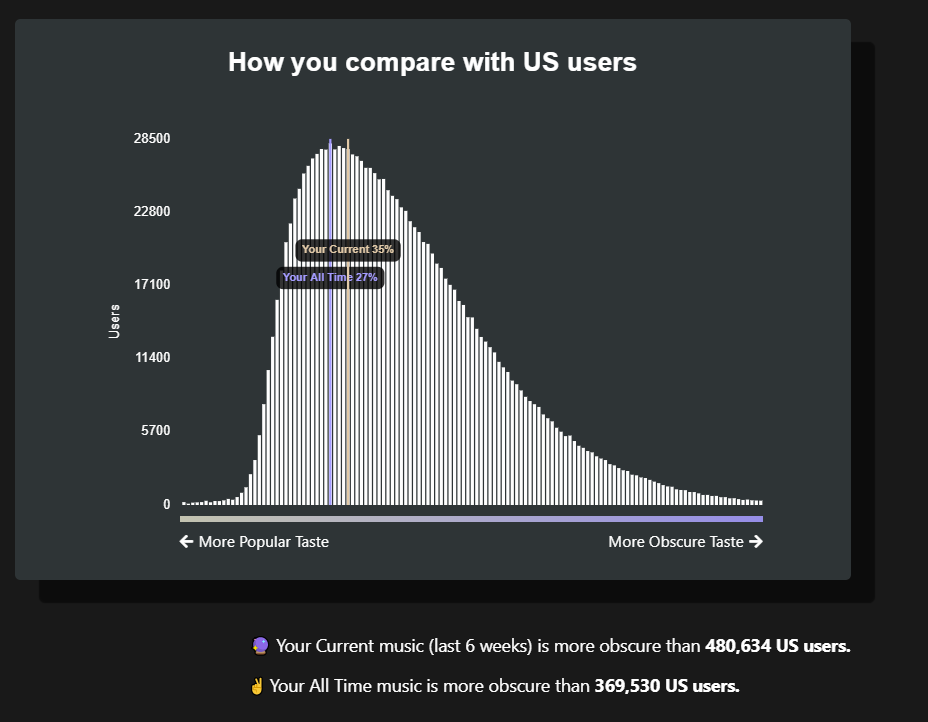 How you compare with US users

28500
22800
17100
11400
5700
0

Users

Your Current 35%
Your All Time 27%

← More Popular Taste
More Obscure Taste →

🔮 Your Current music (last 6 weeks) is more obscure than **480,634 US users.**

✌ Your All Time music is more obscure than **369,530 US users.**